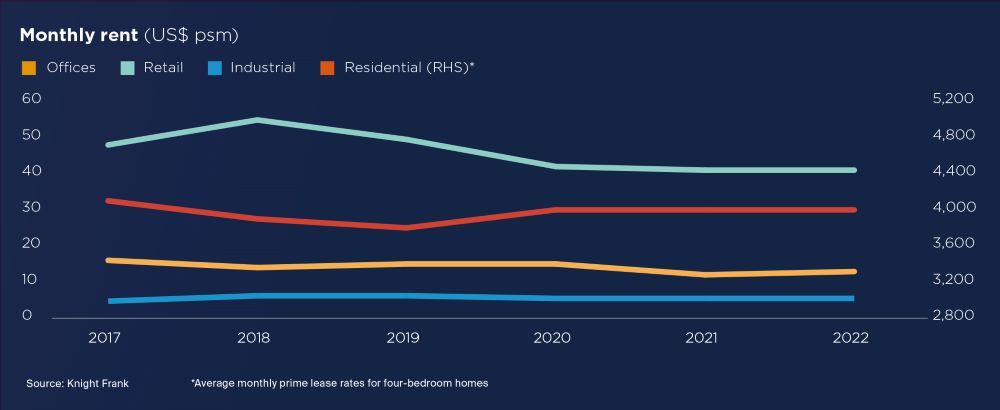 Monthly rent (US$ psm)

Offices Retail Industrial Residential (RHS)*

60
50
40
30
20
10
0

5,200
4,800
4,400
4,000
3,600
3,200
2,800

2017 2018 2019 2020 2021 2022

Source: Knight Frank

*Average monthly prime lease rates for four-bedroom homes